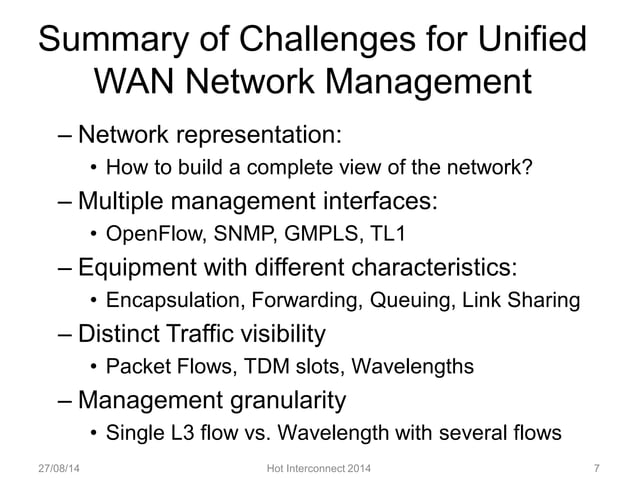 Summary of Challenges for Unified WAN Network Management

– Network representation:
• How to build a complete view of the network?
– Multiple management interfaces:
• OpenFlow, SNMP, GMPLS, TL1
– Equipment with different characteristics:
• Encapsulation, Forwarding, Queuing, Link Sharing
– Distinct Traffic visibility
• Packet Flows, TDM slots, Wavelengths
– Management granularity
• Single L3 flow vs. Wavelength with several flows

27/08/14 Hot Interconnect 2014 7